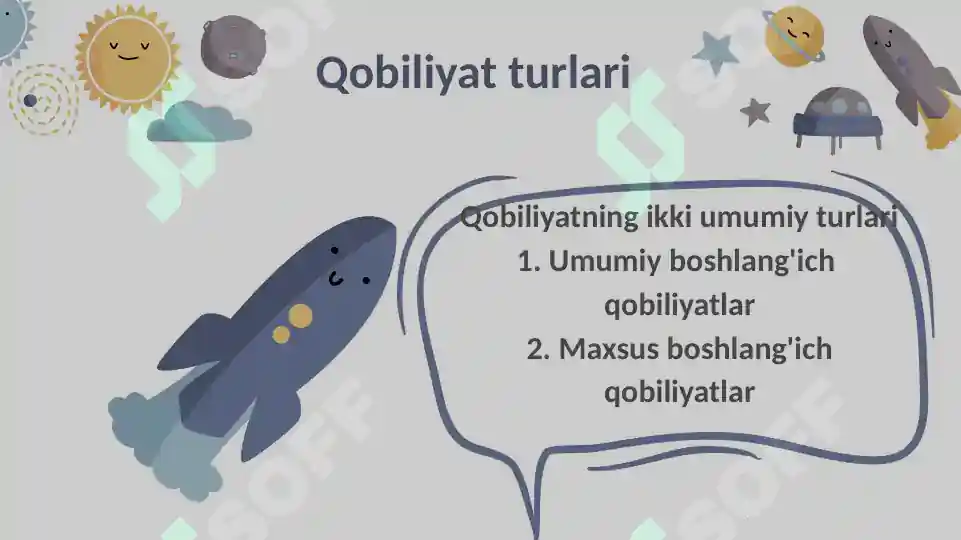 Qobiliyat turlari

Qobiliyatning ikki umumiy turlari
1. Umumiy boshlang'ich qobiliyatlar
2. Maxsus boshlang'ich qobiliyatlar

SOFF SOFF SOFF